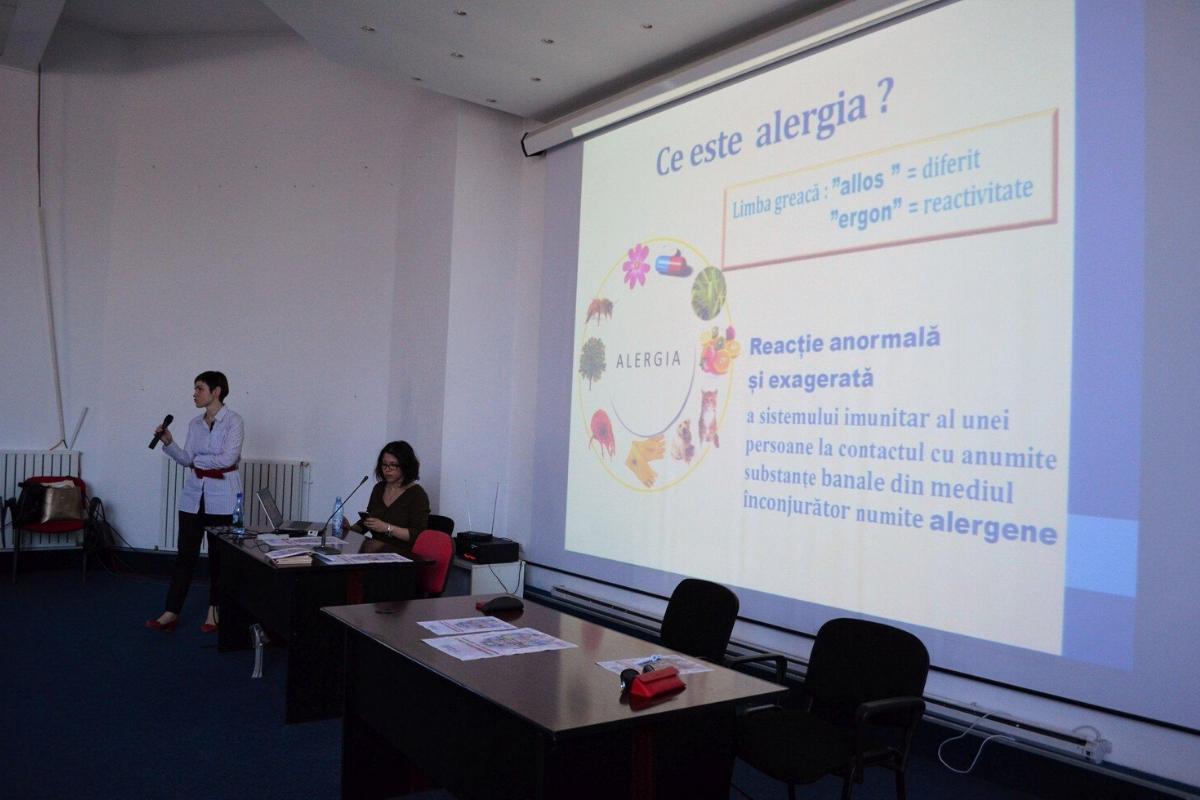 Ce este alergia ?

Limba greacă : "allos " = diferit
"ergon" = reactivitate

ALERGIA

Reacție anormală
și exagerată
a sistemului imunitar al unei persoane la contactul cu anumite substanțe banale din mediul înconjurător numite alergene